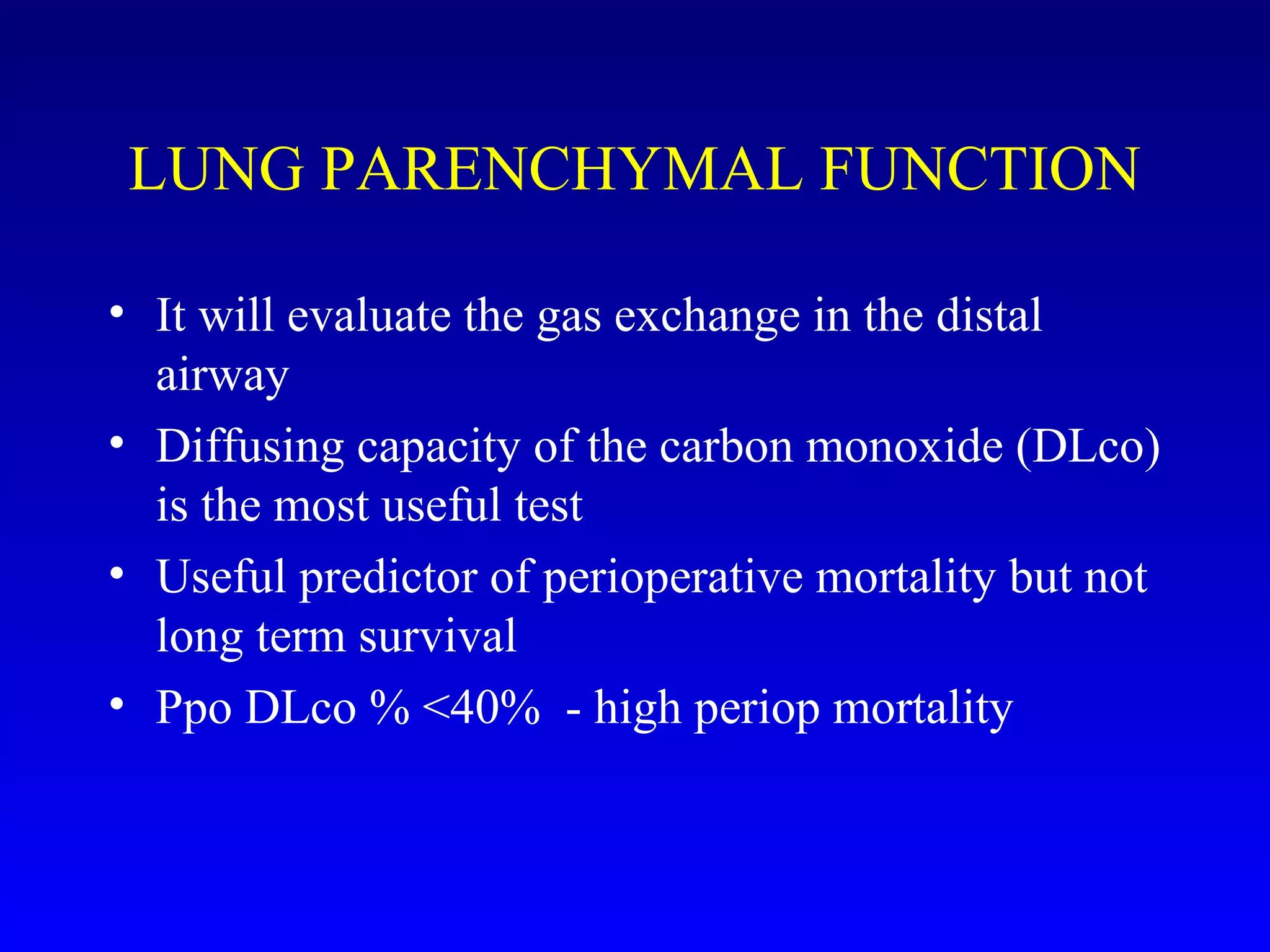 LUNG PARENCHYMAL FUNCTION

• It will evaluate the gas exchange in the distal airway
• Diffusing capacity of the carbon monoxide (DLco) is the most useful test
• Useful predictor of perioperative mortality but not long term survival
• Ppo DLco % <40%  - high periop mortality